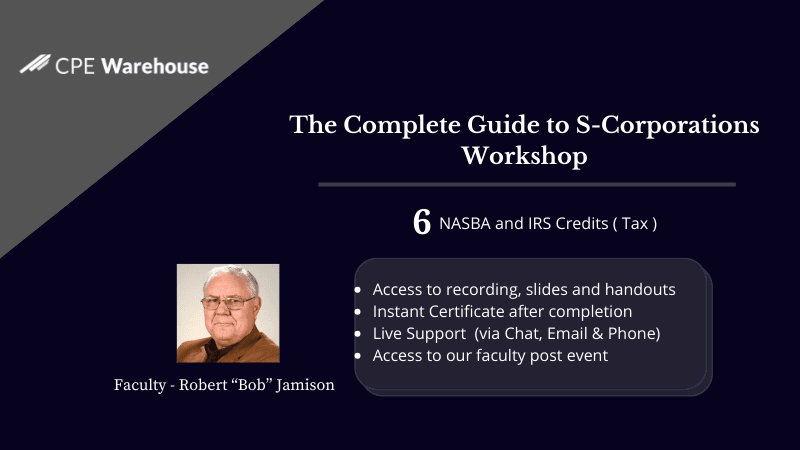 CPE Warehouse

The Complete Guide to S-Corporations Workshop

6 NASBA and IRS Credits ( Tax )

- Access to recording, slides and handouts
- Instant Certificate after completion
- Live Support (via Chat, Email & Phone)
- Access to our faculty post event

Faculty - Robert “Bob” Jamison